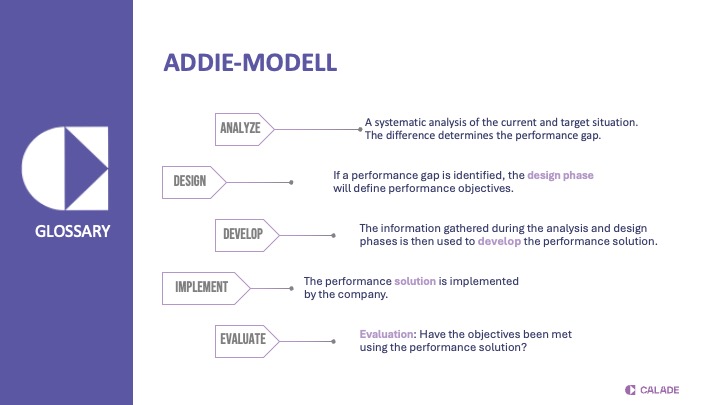 GLOSSARY

ADDIE-MODELL

ANALYZE

A systematic analysis of the current and target situation. The difference determines the performance gap.

DESIGN

If a performance gap is identified, the design phase will define performance objectives.

DEVELOP

The information gathered during the analysis and design phases is then used to develop the performance solution.

IMPLEMENT

The performance solution is implemented by the company.

EVALUATE

Evaluation: Have the objectives been met using the performance solution?

CALADE